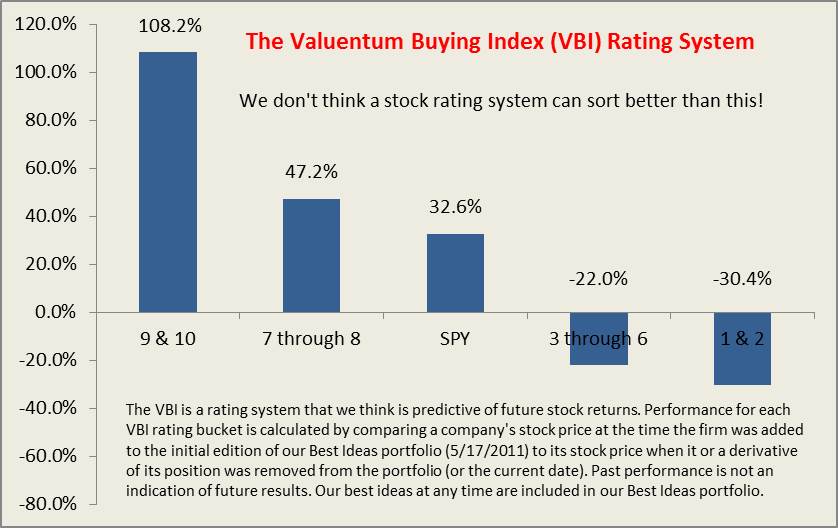 The Valuentum Buying Index (VBI) Rating System

We don't think a stock rating system can sort better than this!

120.0%
100.0%
80.0%
60.0%
40.0%
20.0%
0.0%
-20.0%
-40.0%
-60.0%
-80.0%

108.2%
47.2%
32.6%
-22.0%
-30.4%

9 & 10
7 through 8
SPY
3 through 6
1 & 2

The VBI is a rating system that we think is predictive of future stock returns. Performance for each VBI rating bucket is calculated by comparing a company's stock price at the time the firm was added to the initial edition of our Best Ideas portfolio (5/17/2011) to its stock price when it or a derivative of its position was removed from the portfolio (or the current date). Past performance is not an indication of future results. Our best ideas at any time are included in our Best Ideas portfolio.